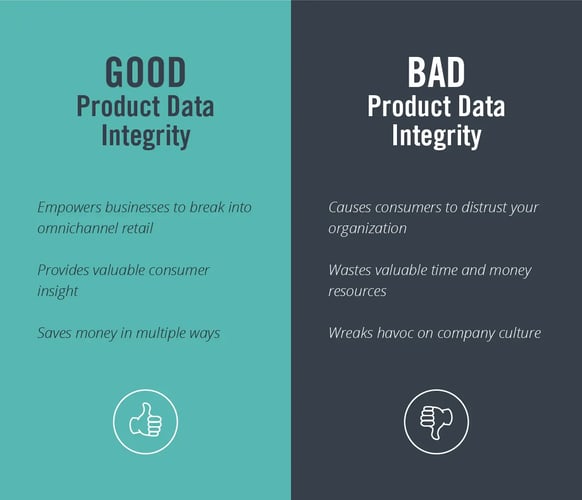 GOOD
Product Data Integrity

Empowers businesses to break into omnichannel retail

Provides valuable consumer insight

Saves money in multiple ways

BAD
Product Data Integrity

Causes consumers to distrust your organization

Wastes valuable time and money resources

Wreaks havoc on company culture